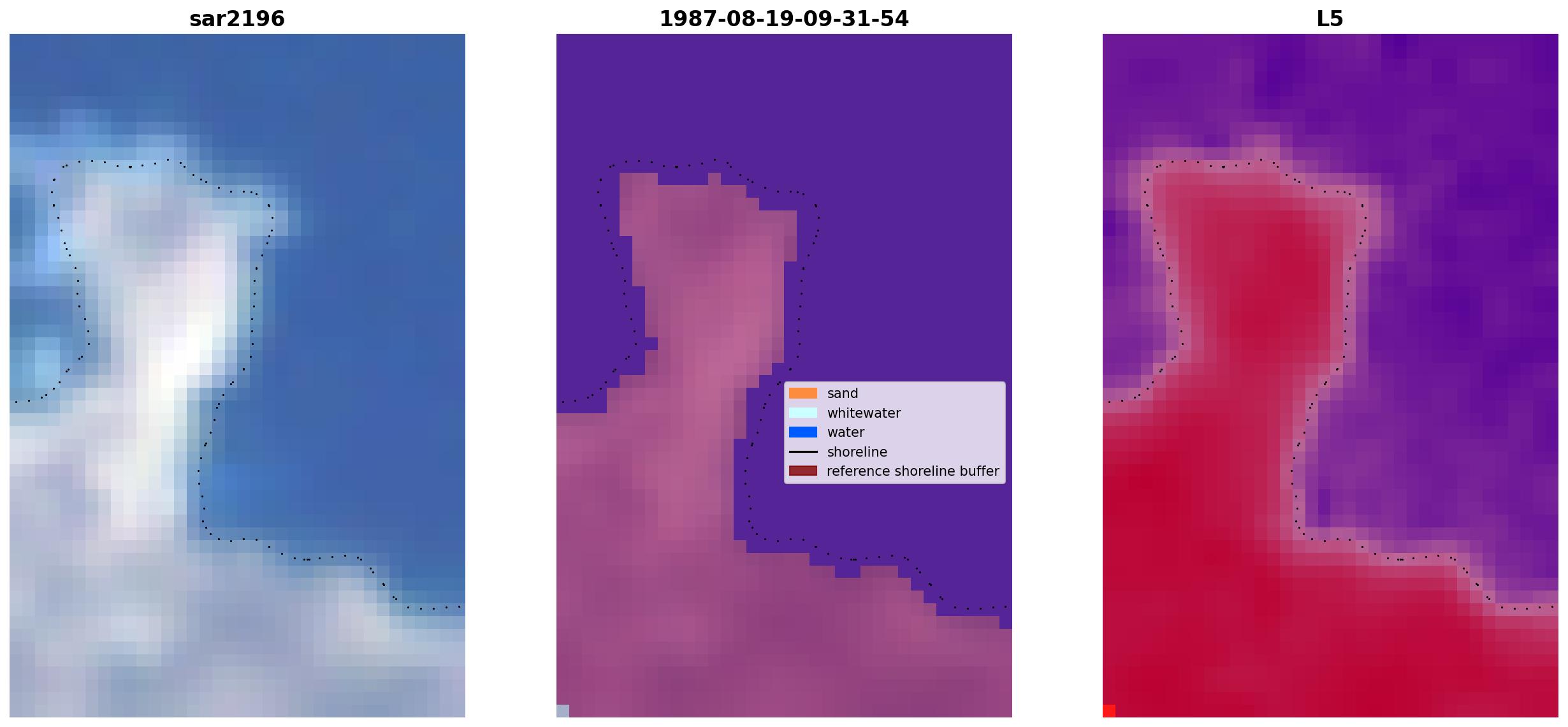 sar2196

1987-08-19-09-31-54

sand
whitewater
water
shoreline
reference shoreline buffer

L5